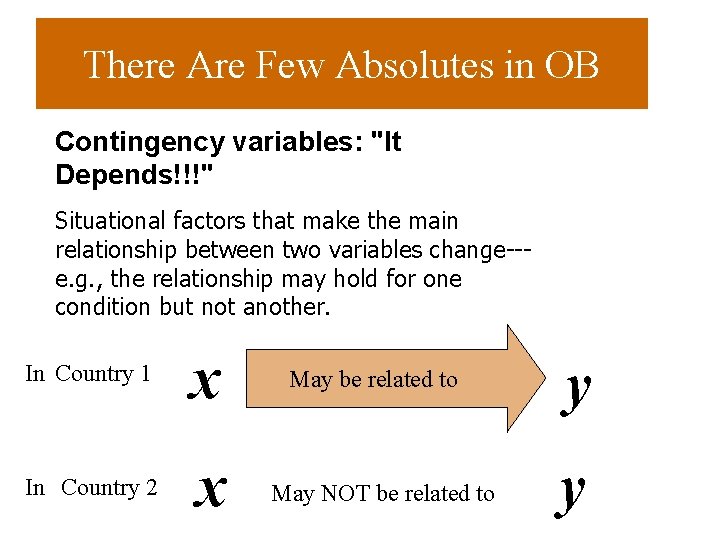 There Are Few Absolutes in OB

Contingency variables: "It Depends!!!"

Situational factors that make the main relationship between two variables change---e.g., the relationship may hold for one condition but not another.

In Country 1 $x$ May be related to $y$

In Country 2 $x$ May NOT be related to $y$